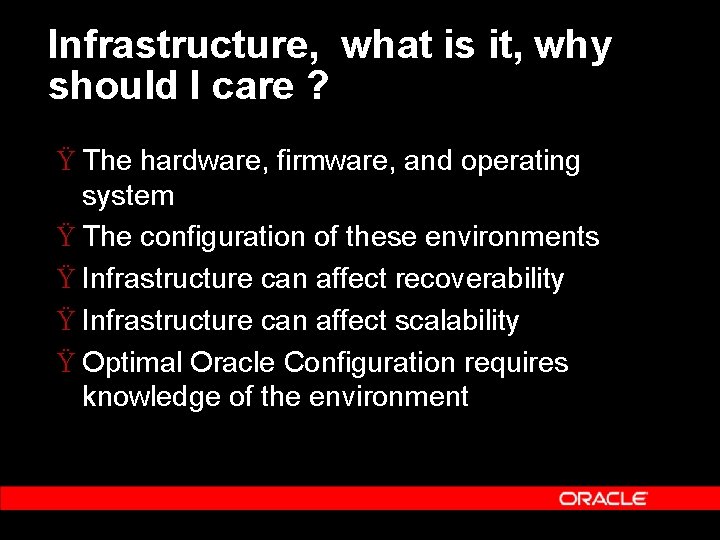 Infrastructure, what is it, why should I care ?

Ÿ The hardware, firmware, and operating system
Ÿ The configuration of these environments
Ÿ Infrastructure can affect recoverability
Ÿ Infrastructure can affect scalability
Ÿ Optimal Oracle Configuration requires knowledge of the environment

ORACLE